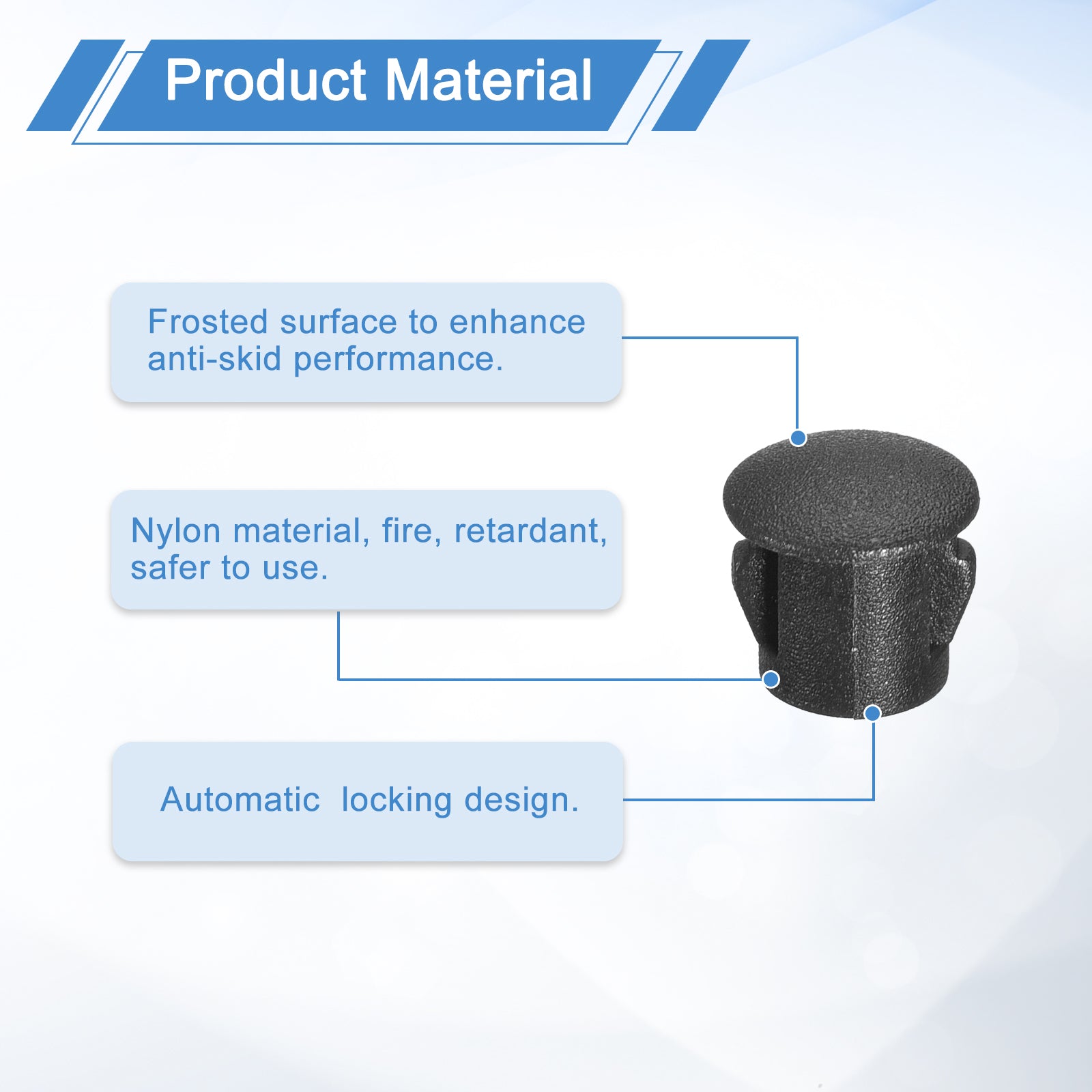 Product Material

Frosted surface to enhance anti-skid performance.

Nylon material, fire, retardant, safer to use.

Automatic  locking design.